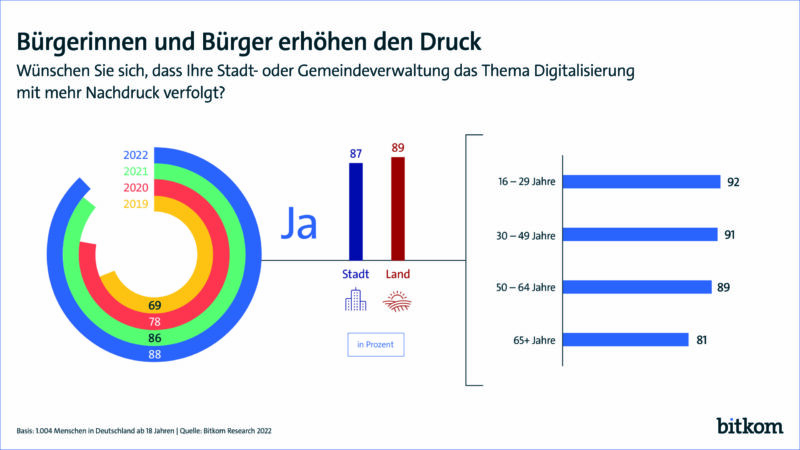 Bürgerinnen und Bürger erhöhen den Druck
Wünschen Sie sich, dass Ihre Stadt- oder Gemeindeverwaltung das Thema Digitalisierung mit mehr Nachdruck verfolgt?

2022
2021
2020
2019

69
78
86
88

Ja

87
89
Stadt
Land

in Prozent

16 – 29 Jahre 92
30 – 49 Jahre 91
50 – 64 Jahre 89
65+ Jahre 81

Basis: 1.004 Menschen in Deutschland ab 18 Jahren | Quelle: Bitkom Research 2022

bitkom